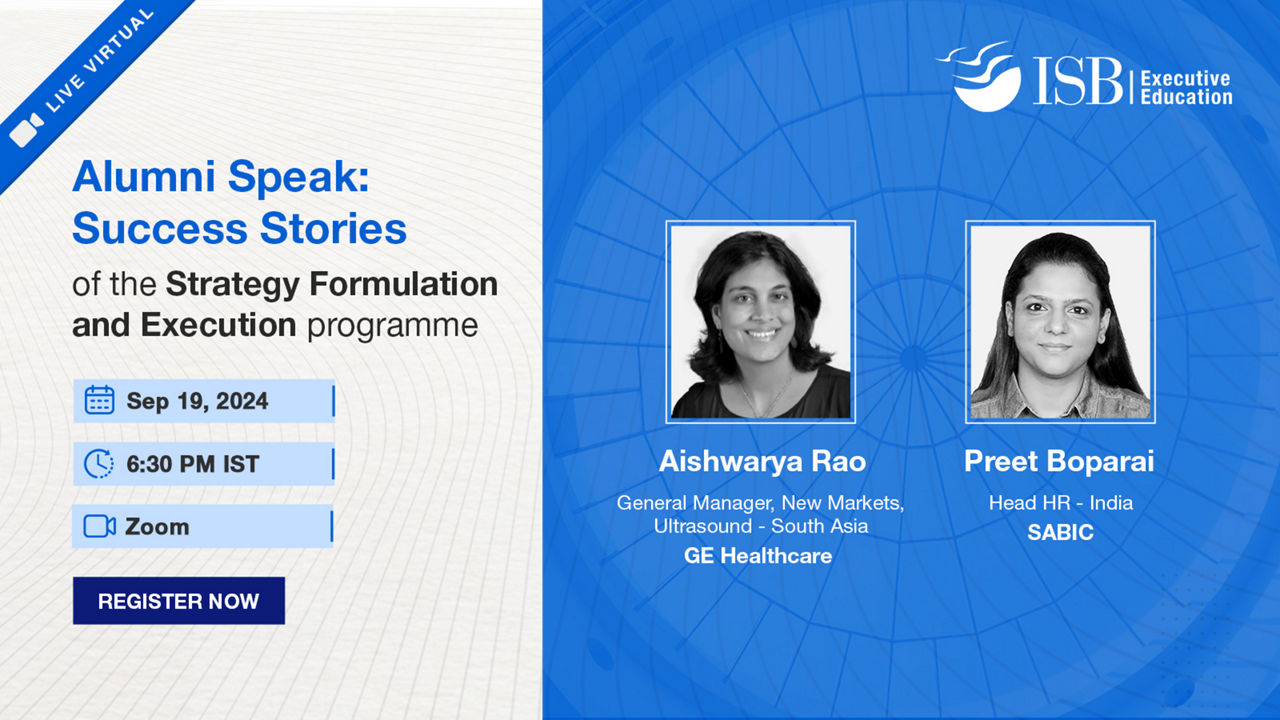 LIVE VIRTUAL

Alumni Speak: Success Stories of the Strategy Formulation and Execution programme

Sep 19, 2024

6:30 PM IST

Zoom

REGISTER NOW

ISB | Executive Education

Aishwarya Rao
General Manager, New Markets, Ultrasound - South Asia
GE Healthcare

Preet Boparai
Head HR - India
SABIC